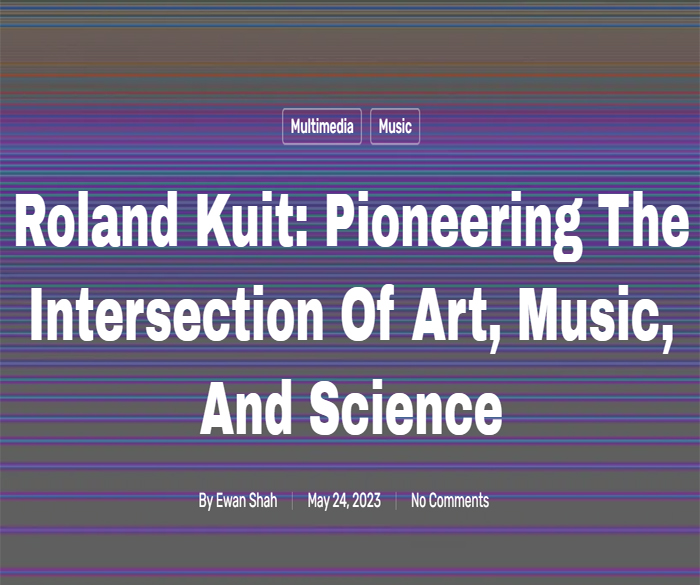 Multimedia Music

Roland Kuit: Pioneering The Intersection Of Art, Music, And Science

By Ewan Shah | May 24, 2023 | No Comments